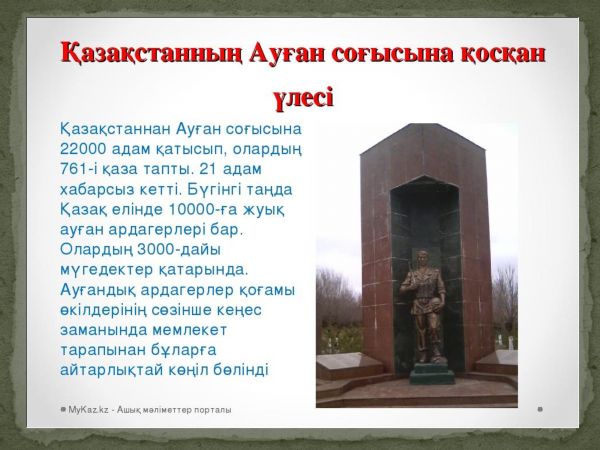 Қазақстанның Ауған соғысына қосқан үлесі

Қазақстаннан Ауған соғысына 22000 адам қатысып, олардың 761-і қаза тапты. 21 адам хабарсыз кетті. Бүгінгі таңда Қазақ елінде 10000-ға жуық ауған ардагерлері бар. Олардың 3000-дайы мүгедектер қатарында. Ауғандық ардагерлер қоғамы өкілдерінің сөзінше кеңес заманында мемлекет тарапынан бұларға айтарлықтай көңіл бөлінді

MyKaz.kz - Ашық мәліметтер порталы